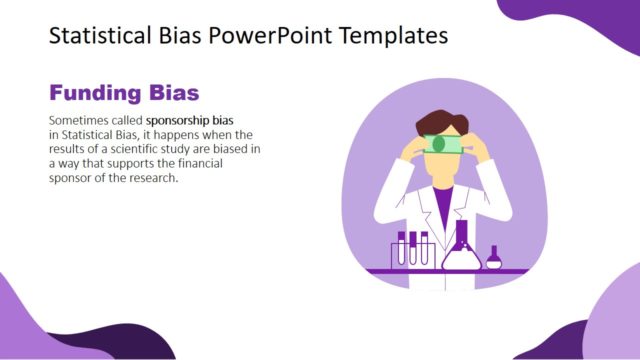 Statistical Bias PowerPoint Templates

Funding Bias

Sometimes called sponsorship bias in Statistical Bias, it happens when the results of a scientific study are biased in a way that supports the financial sponsor of the research.